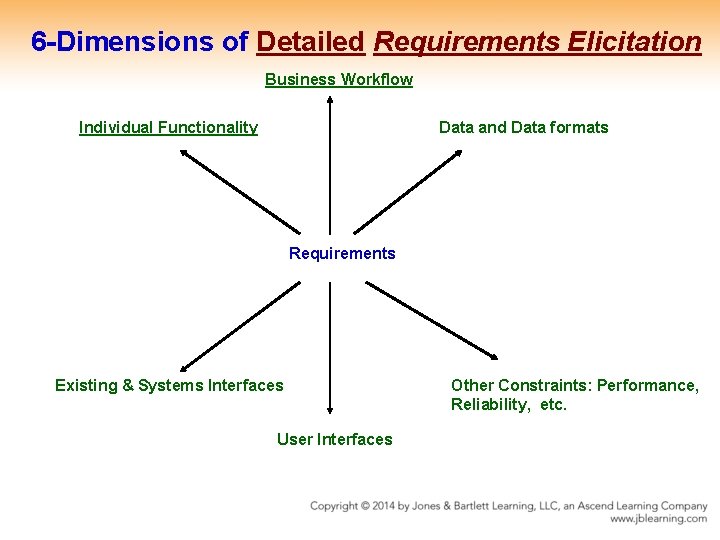 6-Dimensions of Detailed Requirements Elicitation

Business Workflow

Individual Functionality

Data and Data formats

Requirements

Existing & Systems Interfaces

Other Constraints: Performance, Reliability, etc.

User Interfaces

Copyright © 2014 by Jones & Bartlett Learning, LLC, an Ascend Learning Company
www.jblearning.com